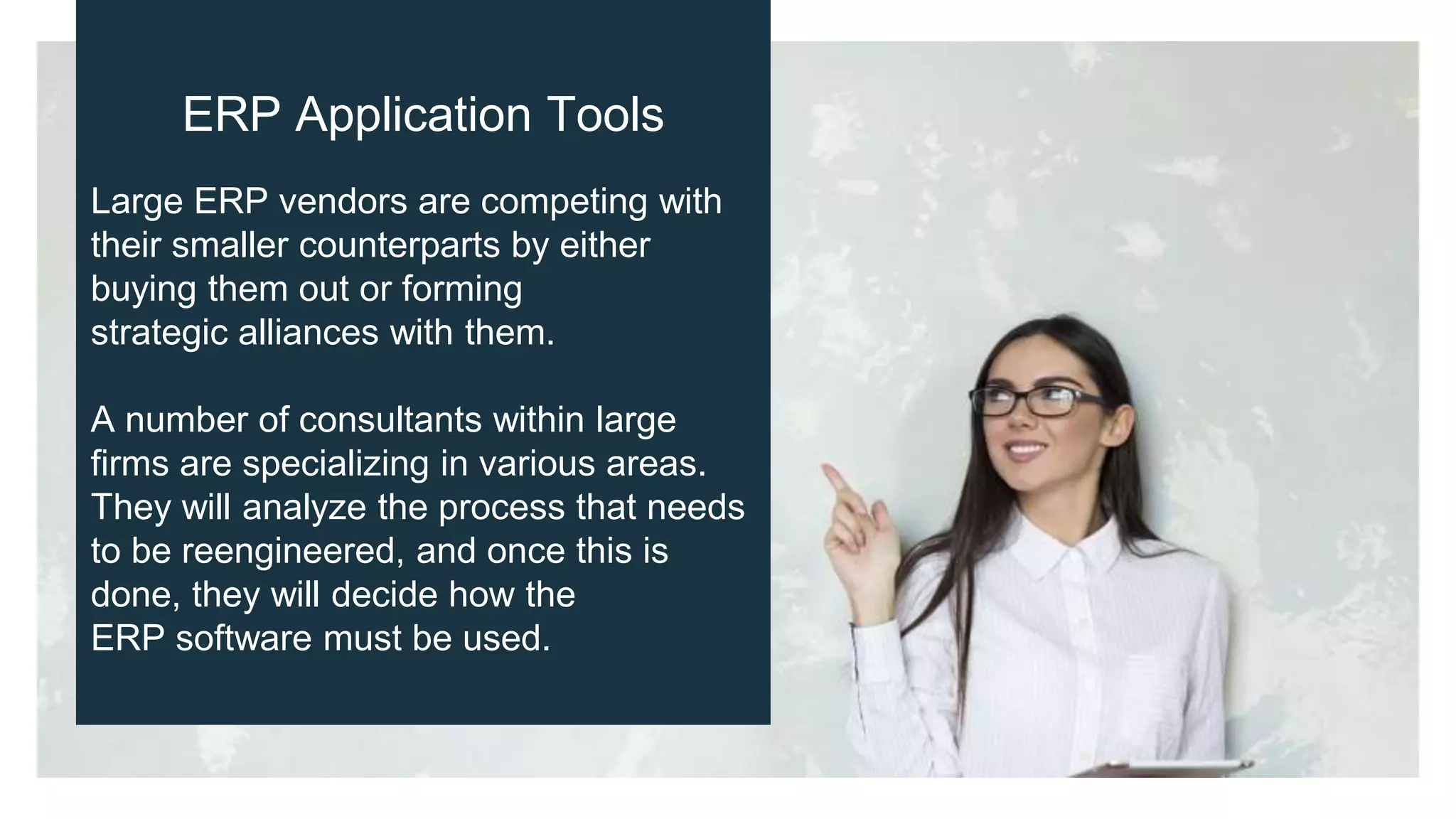 ERP Application Tools

Large ERP vendors are competing with their smaller counterparts by either buying them out or forming strategic alliances with them.

A number of consultants within large firms are specializing in various areas. They will analyze the process that needs to be reengineered, and once this is done, they will decide how the ERP software must be used.